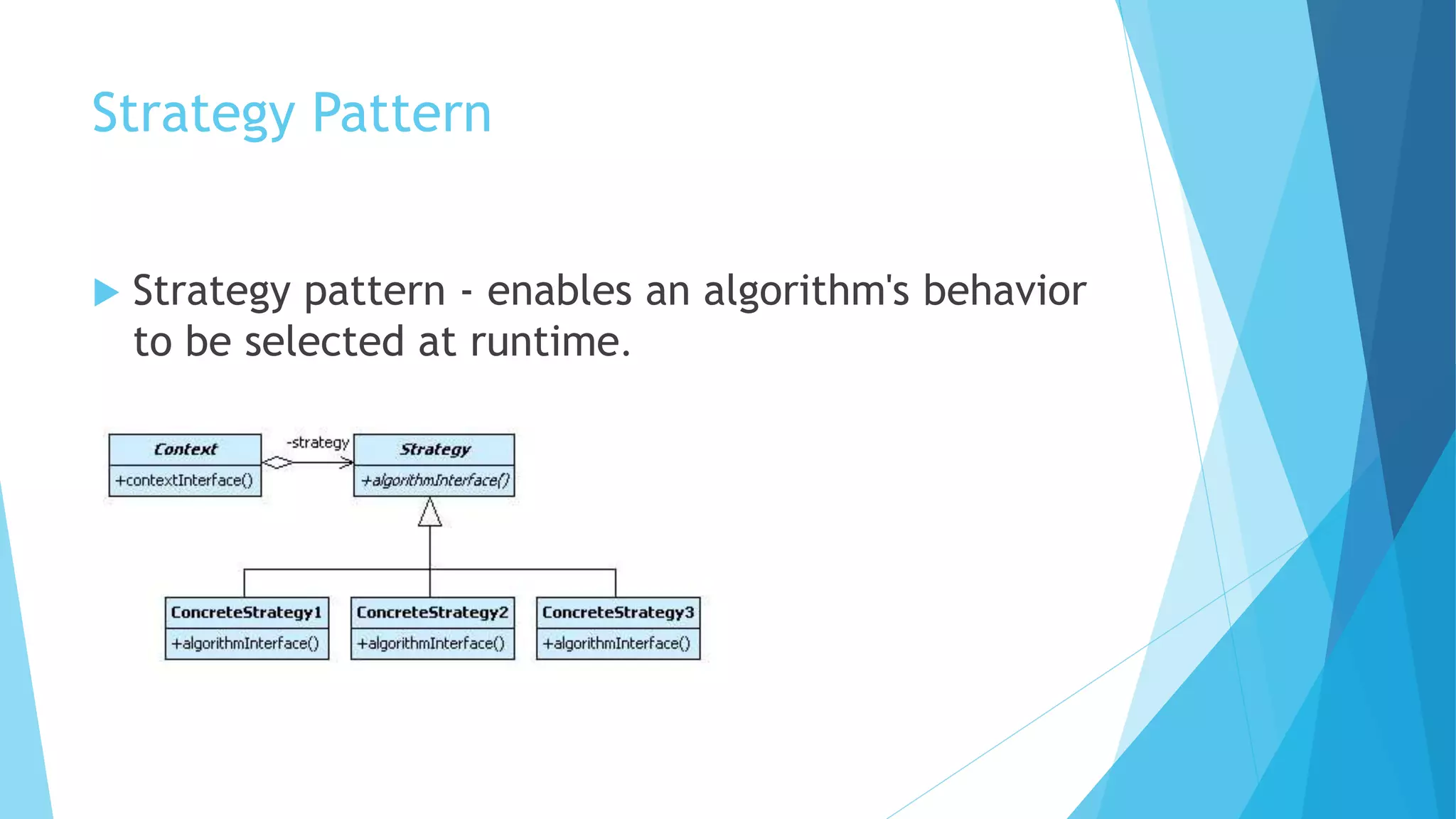 Strategy Pattern

Strategy pattern - enables an algorithm's behavior to be selected at runtime.

Context
+contextInterface()

-strategy

Strategy
+algorithmInterface()

ConcreteStrategy1
+algorithmInterface()

ConcreteStrategy2
+algorithmInterface()

ConcreteStrategy3
+algorithmInterface()